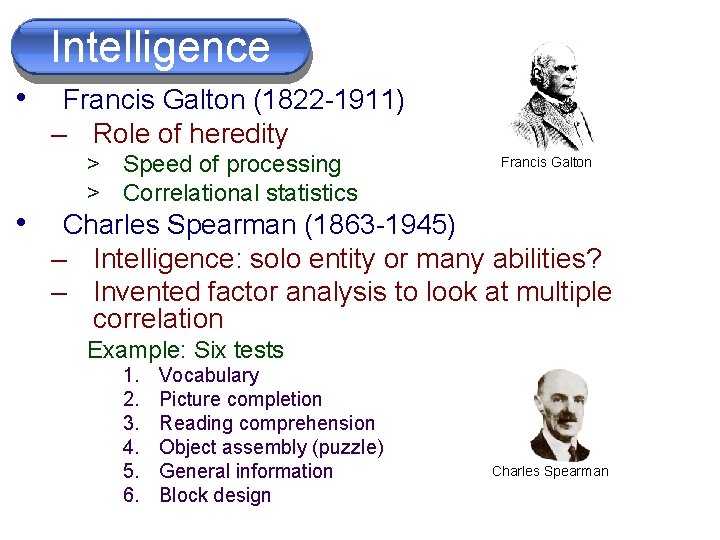 Intelligence

• Francis Galton (1822-1911)
– Role of heredity
> Speed of processing
> Correlational statistics

Francis Galton

• Charles Spearman (1863-1945)
– Intelligence: solo entity or many abilities?
– Invented factor analysis to look at multiple correlation

Example: Six tests
1. Vocabulary
2. Picture completion
3. Reading comprehension
4. Object assembly (puzzle)
5. General information
6. Block design

Charles Spearman